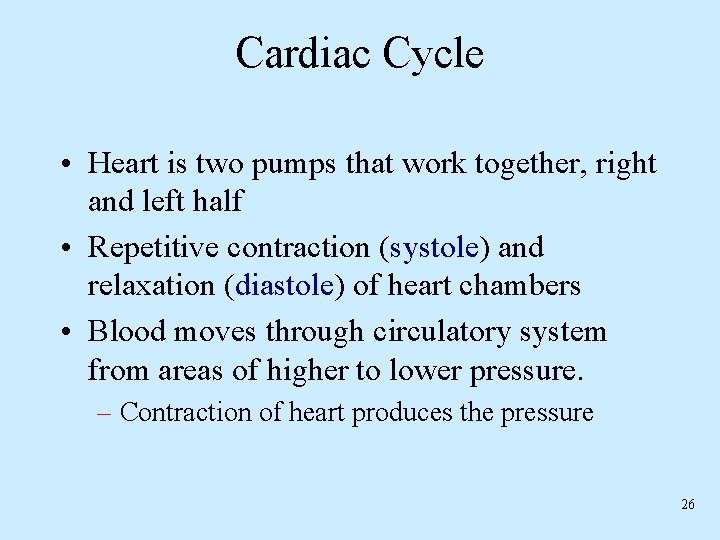 Cardiac Cycle

• Heart is two pumps that work together, right and left half
• Repetitive contraction (systole) and relaxation (diastole) of heart chambers
• Blood moves through circulatory system from areas of higher to lower pressure.
– Contraction of heart produces the pressure

26